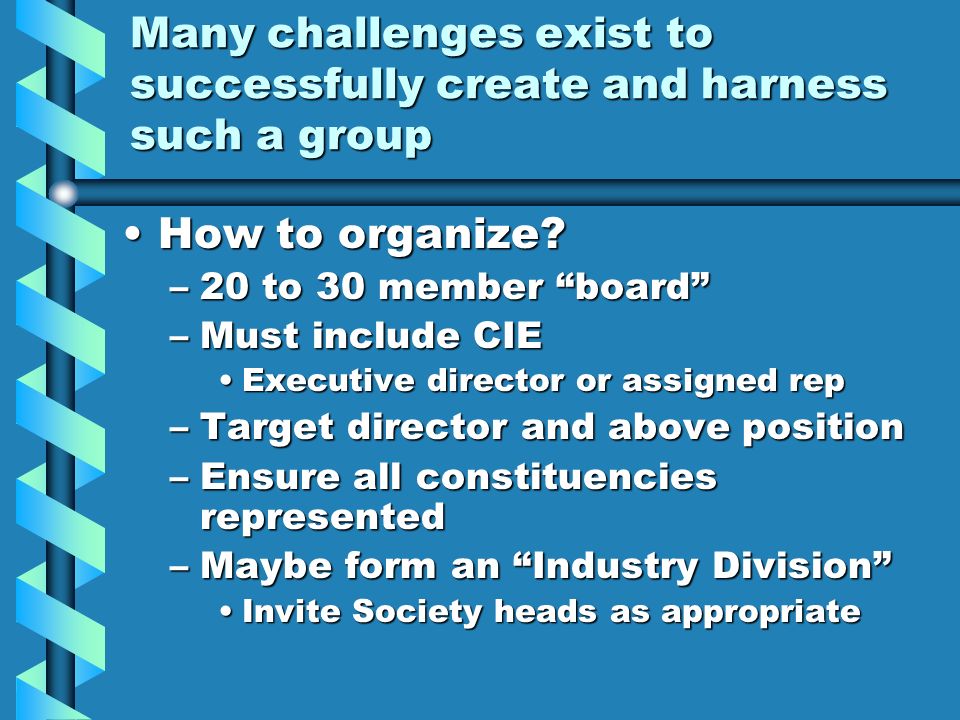 Many challenges exist to successfully create and harness such a group

• How to organize?
– 20 to 30 member “board”
– Must include CIE
• Executive director or assigned rep
– Target director and above position
– Ensure all constituencies represented
– Maybe form an “Industry Division”
• Invite Society heads as appropriate